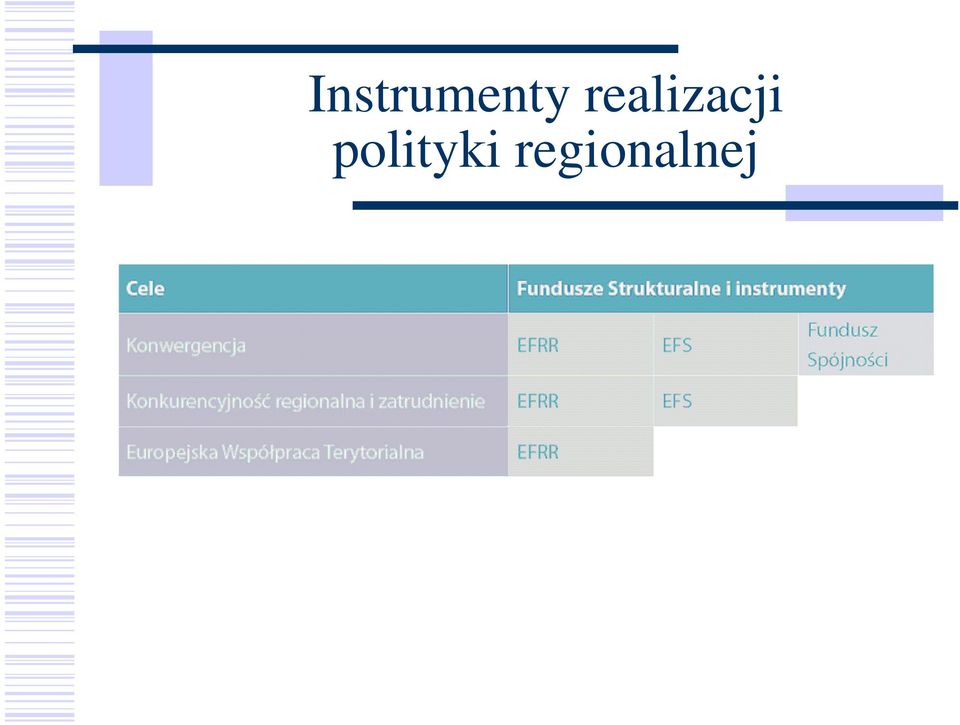 Instrumenty realizacji polityki regionalnej

| Cele | Fundusze Strukturalne i instrumenty | | |
|---|---|---|---|
| Konwergencja | EFRR | EFS | Fundusz Spójności |
| Konkurencyjność regionalna i zatrudnienie | EFRR | EFS | |
| Europejska Współpraca Terytorialna | EFRR | | |